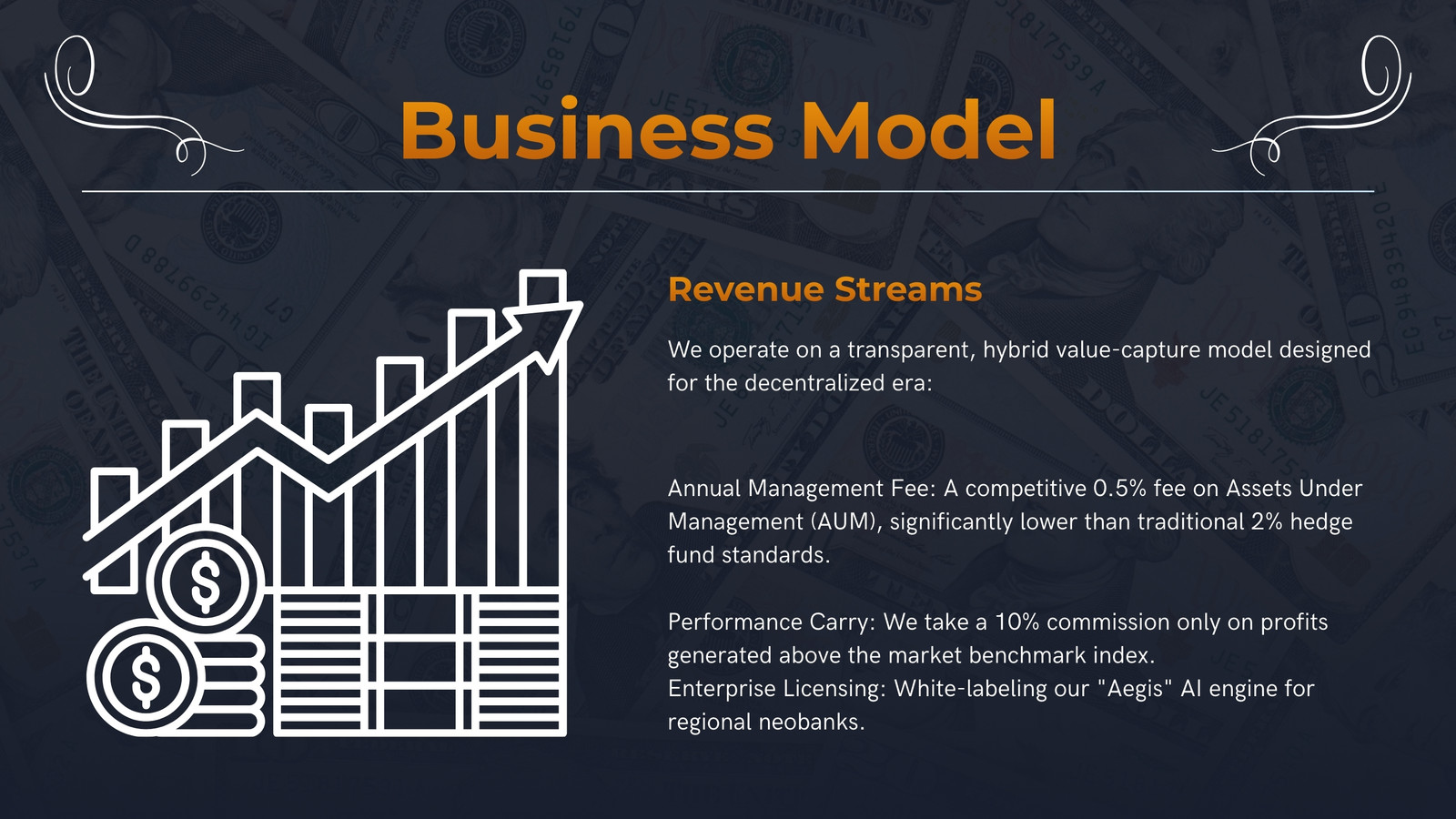 Business Model

Revenue Streams

We operate on a transparent, hybrid value-capture model designed for the decentralized era:

Annual Management Fee: A competitive 0.5% fee on Assets Under Management (AUM), significantly lower than traditional 2% hedge fund standards.

Performance Carry: We take a 10% commission only on profits generated above the market benchmark index.
Enterprise Licensing: White-labeling our "Aegis" AI engine for regional neobanks.